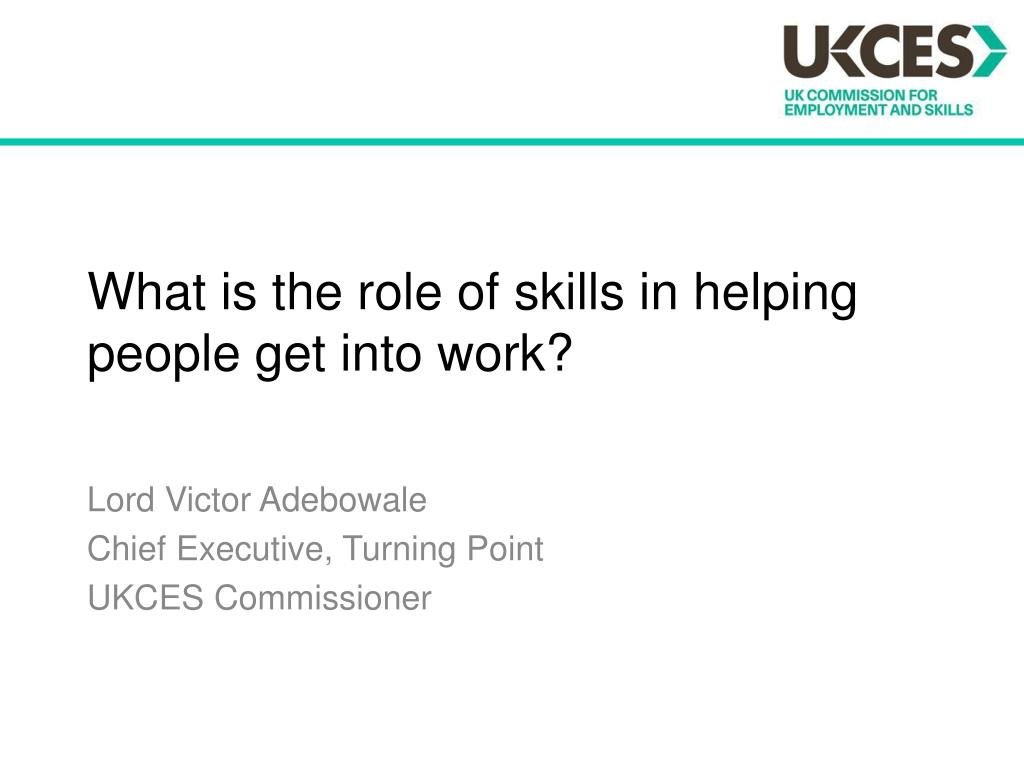 UKCES
UK COMMISSION FOR EMPLOYMENT AND SKILLS

What is the role of skills in helping people get into work?

Lord Victor Adebowale
Chief Executive, Turning Point
UKCES Commissioner